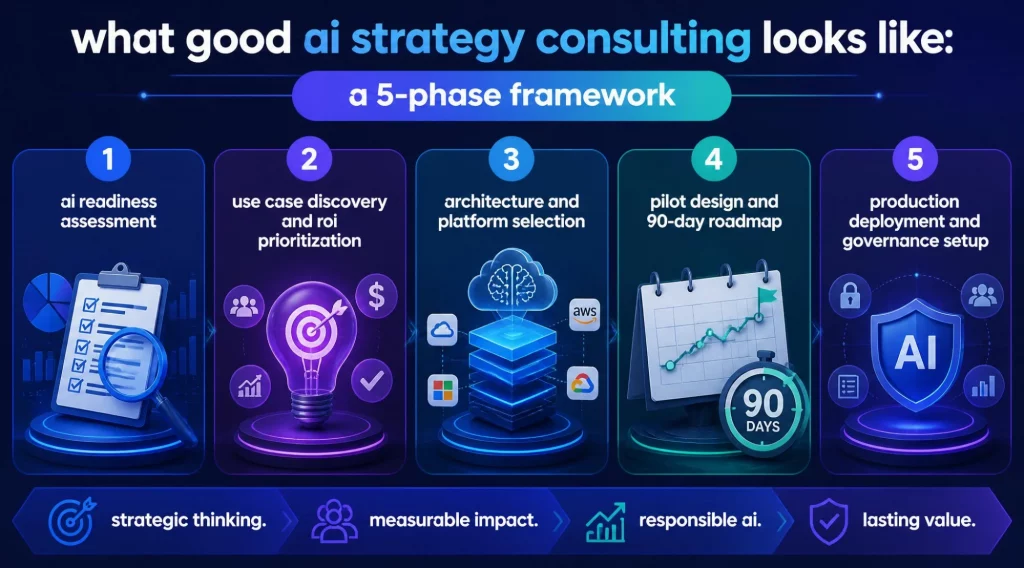 what good ai strategy consulting looks like:

a 5-phase framework

1
ai readiness assessment

2
use case discovery and roi prioritization

$

3
architecture and platform selection

aws

4
pilot design and 90-day roadmap

90 DAYS

5
production deployment and governance setup

AI

strategic thinking.

measurable impact.

responsible ai.

lasting value.